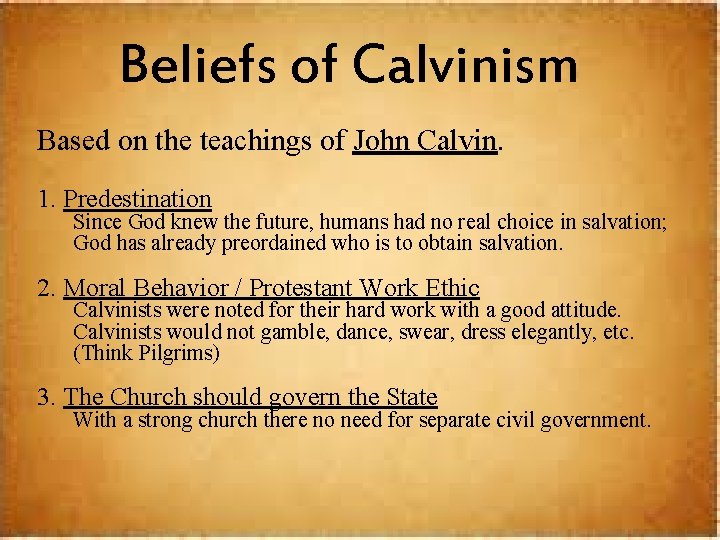 Beliefs of Calvinism

Based on the teachings of John Calvin.

1. Predestination
Since God knew the future, humans had no real choice in salvation; God has already preordained who is to obtain salvation.

2. Moral Behavior / Protestant Work Ethic
Calvinists were noted for their hard work with a good attitude. Calvinists would not gamble, dance, swear, dress elegantly, etc. (Think Pilgrims)

3. The Church should govern the State
With a strong church there no need for separate civil government.